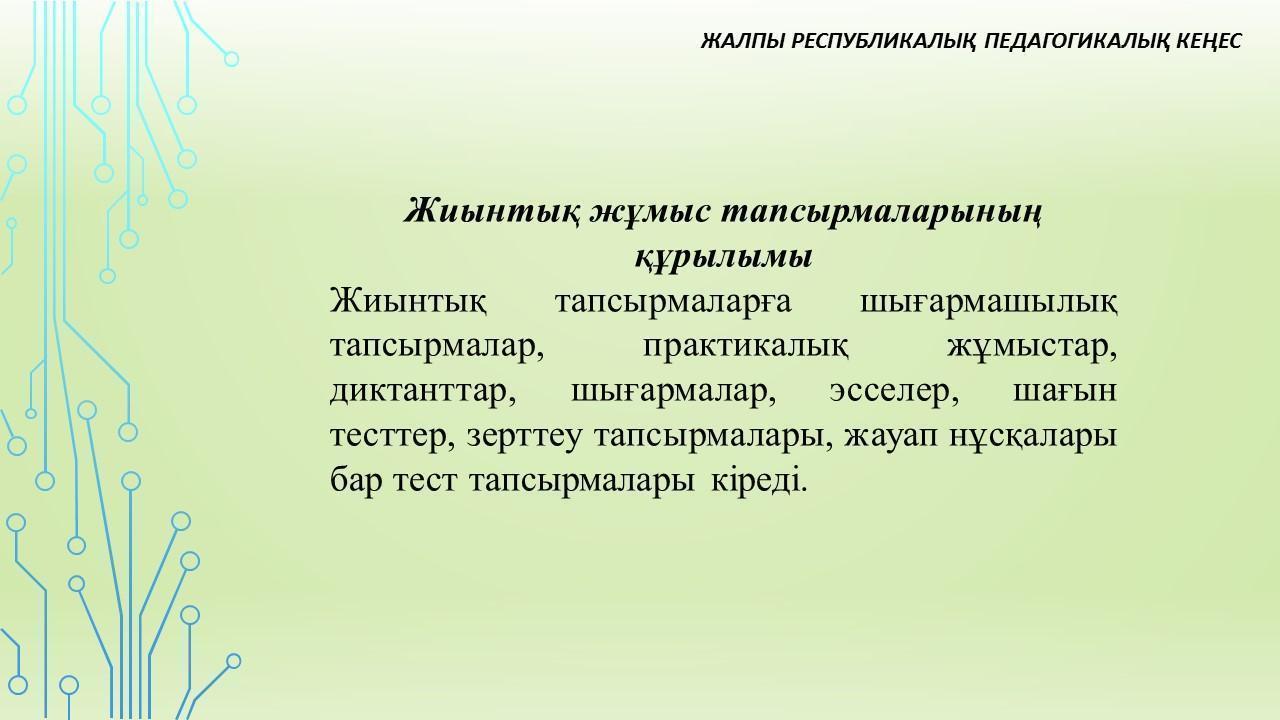 ЖАЛПЫ РЕСПУБЛИКАЛЫҚ ПЕДАГОГИКАЛЫҚ КЕҢЕС

Жиынтық жұмыс тапсырмаларының құрылымы

Жиынтық тапсырмаларға шығармашылық тапсырмалар, практикалық жұмыстар, диктанттар, шығармалар, эсселер, шағын тесттер, зерттеу тапсырмалары, жауап нұсқалары бар тест тапсырмалары кіреді.